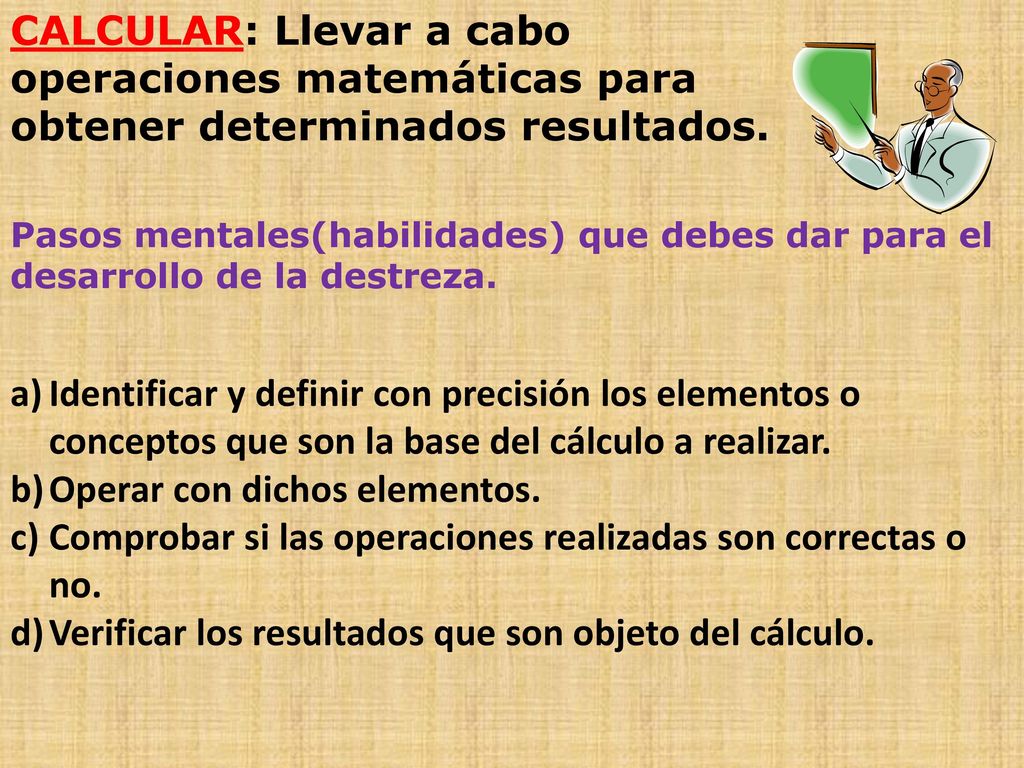 CALCULAR: Llevar a cabo operaciones matemáticas para obtener determinados resultados.

Pasos mentales(habilidades) que debes dar para el desarrollo de la destreza.

a) Identificar y definir con precisión los elementos o conceptos que son la base del cálculo a realizar.
b) Operar con dichos elementos.
c) Comprobar si las operaciones realizadas son correctas o no.
d) Verificar los resultados que son objeto del cálculo.